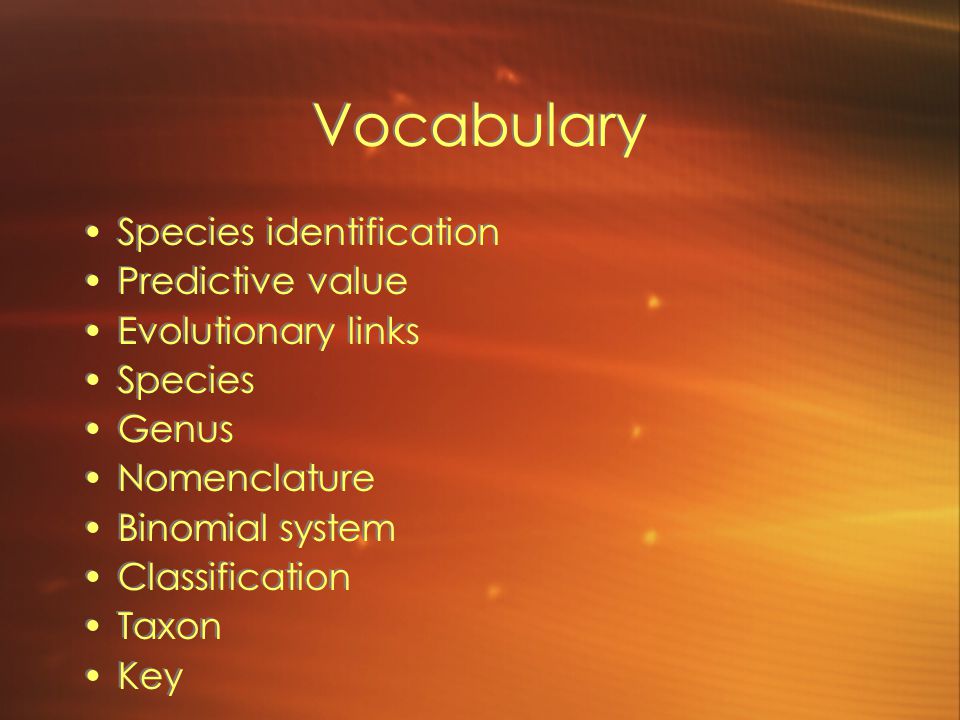 Vocabulary

• Species identification
• Predictive value
• Evolutionary links
• Species
• Genus
• Nomenclature
• Binomial system
• Classification
• Taxon
• Key